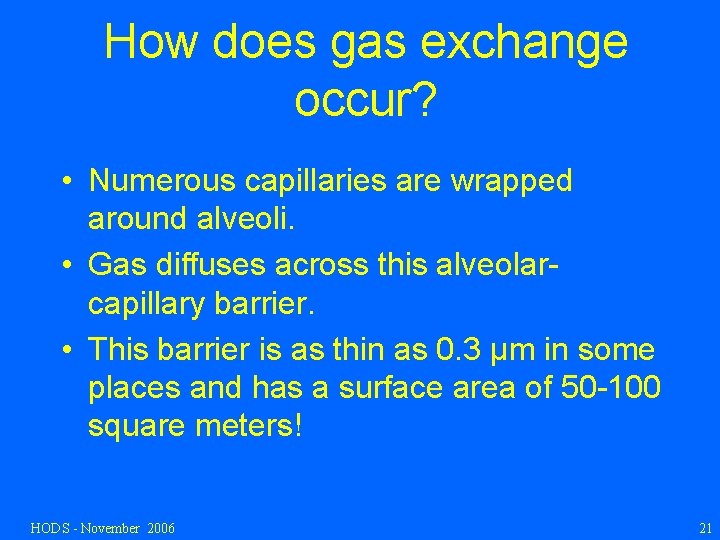 How does gas exchange occur?

• Numerous capillaries are wrapped around alveoli.

• Gas diffuses across this alveolar-capillary barrier.

• This barrier is as thin as 0.3 μm in some places and has a surface area of 50-100 square meters!

HODS - November 2006

21